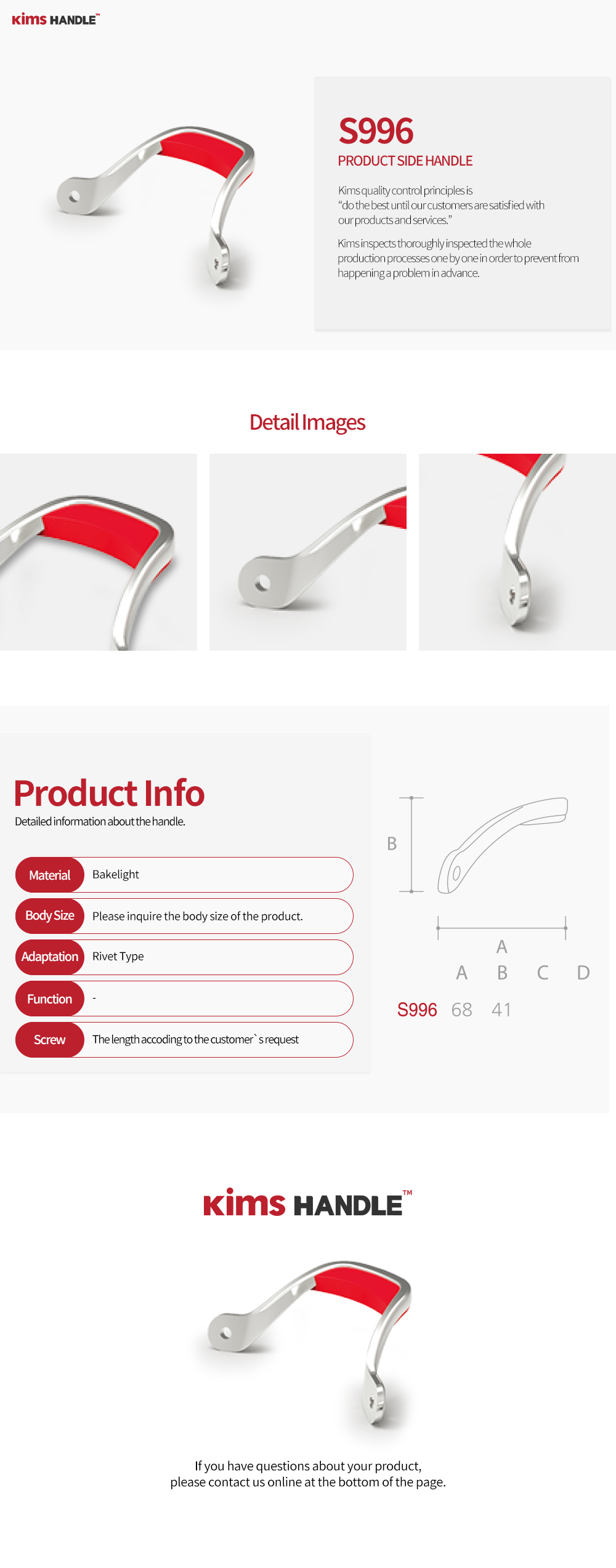 Kims HANDLE™

S996
PRODUCT SIDE HANDLE

Kims quality control principles is "do the best until our customers are satisfied with our products and services."

Kims inspects thoroughly inspected the whole production processes one by one in order to prevent from happening a problem in advance.

Detail Images

Product Info
Detailed information about the handle.

| Material | Bakelight |
|---|---|
| Body Size | Please inquire the body size of the product. |
| Adaptation | Rivet Type |
| Function | - |
| Screw | The length accoding to the customer`s request |

B
A

| | A | B | C | D |
|---|---|---|---|---|
| S996 | 68 | 41 | | |

Kims HANDLE™

If you have questions about your product, please contact us online at the bottom of the page.